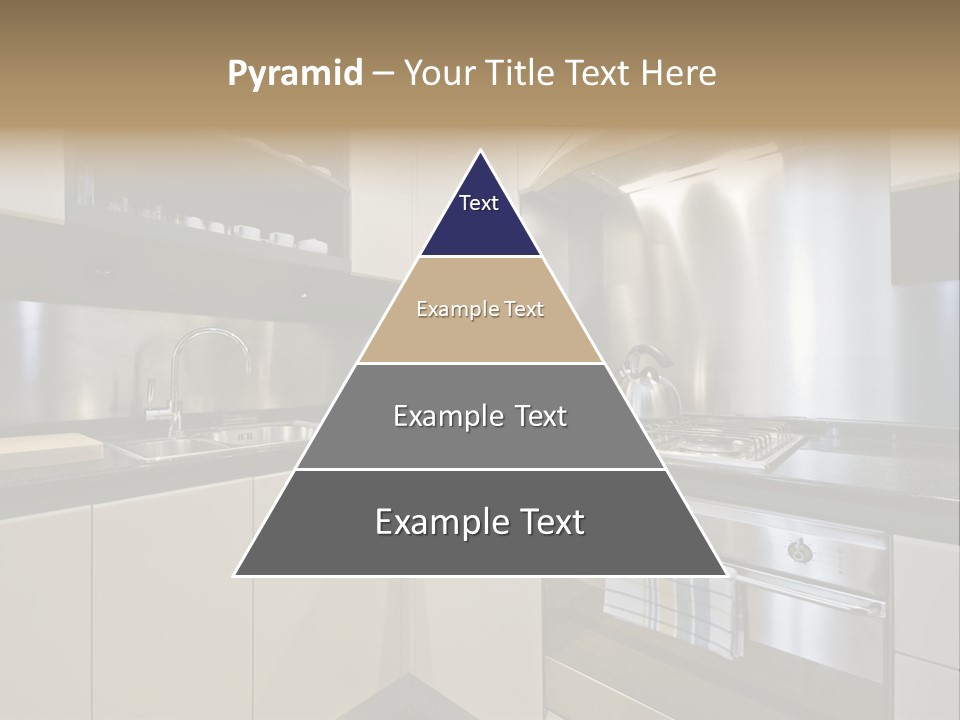 Pyramid – Your Title Text Here

Text

Example Text

Example Text

Example Text